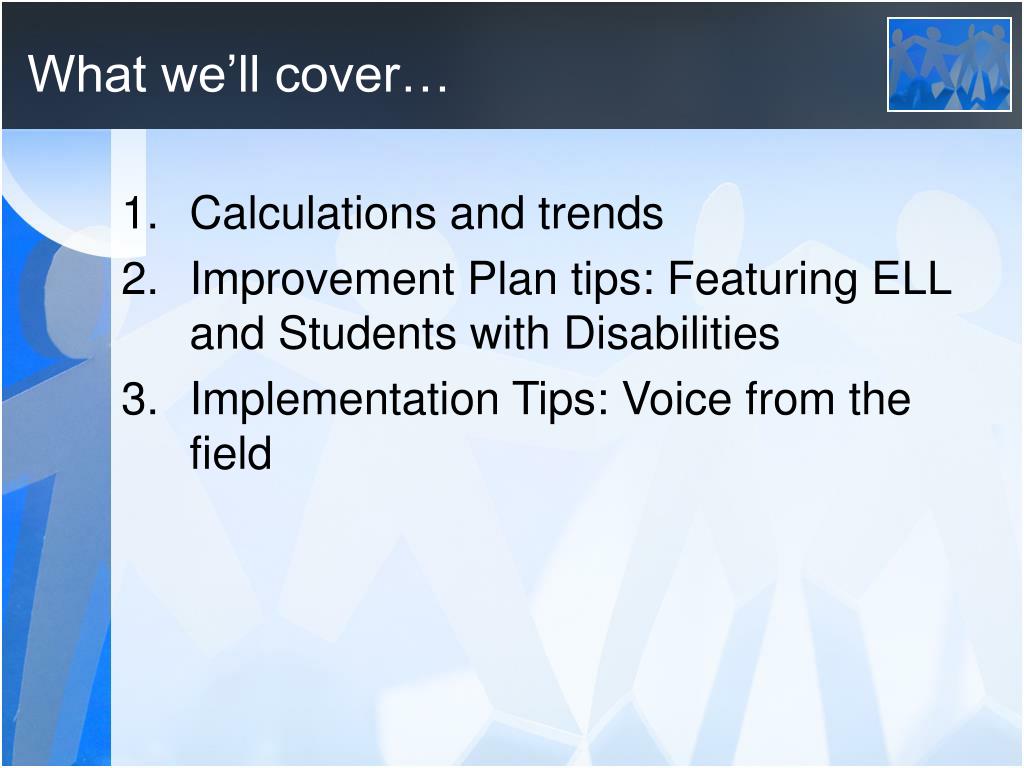 What we’ll cover…

1. Calculations and trends
2. Improvement Plan tips: Featuring ELL and Students with Disabilities
3. Implementation Tips: Voice from the field